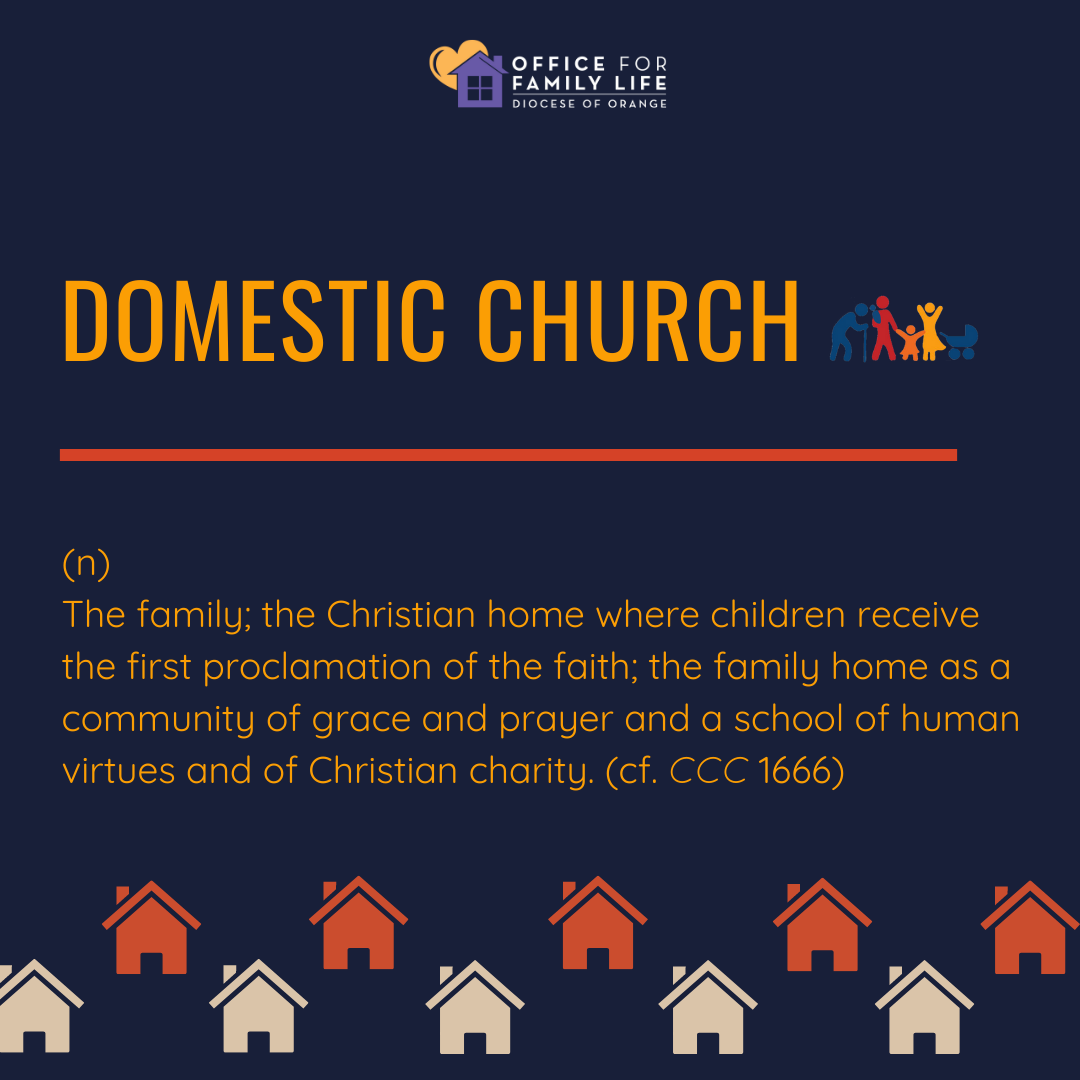 OFFICE FOR FAMILY LIFE
DIOCESE OF ORANGE

DOMESTIC CHURCH

(n)
The family; the Christian home where children receive the first proclamation of the faith; the family home as a community of grace and prayer and a school of human virtues and of Christian charity. (cf. CCC 1666)